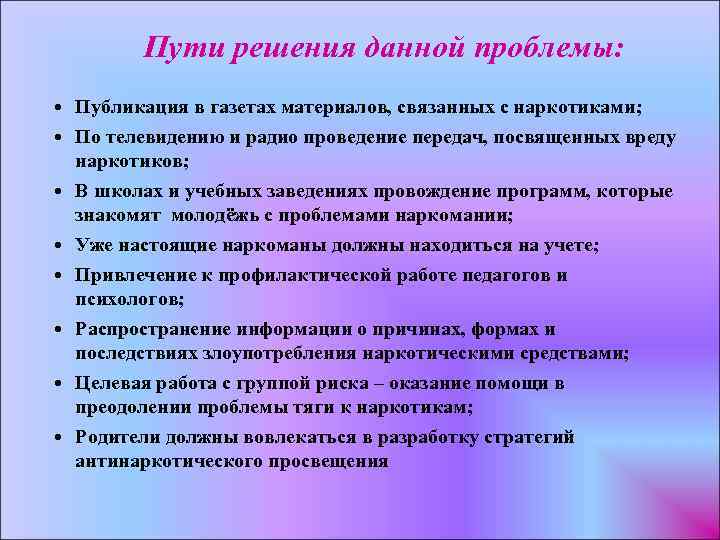 Пути решения данной проблемы:

• Публикация в газетах материалов, связанных с наркотиками;
• По телевидению и радио проведение передач, посвященных вреду наркотиков;
• В школах и учебных заведениях провождение программ, которые знакомят молодёжь с проблемами наркомании;
• Уже настоящие наркоманы должны находиться на учете;
• Привлечение к профилактической работе педагогов и психологов;
• Распространение информации о причинах, формах и последствиях злоупотребления наркотическими средствами;
• Целевая работа с группой риска – оказание помощи в преодолении проблемы тяги к наркотикам;
• Родители должны вовлекаться в разработку стратегий антинаркотического просвещения